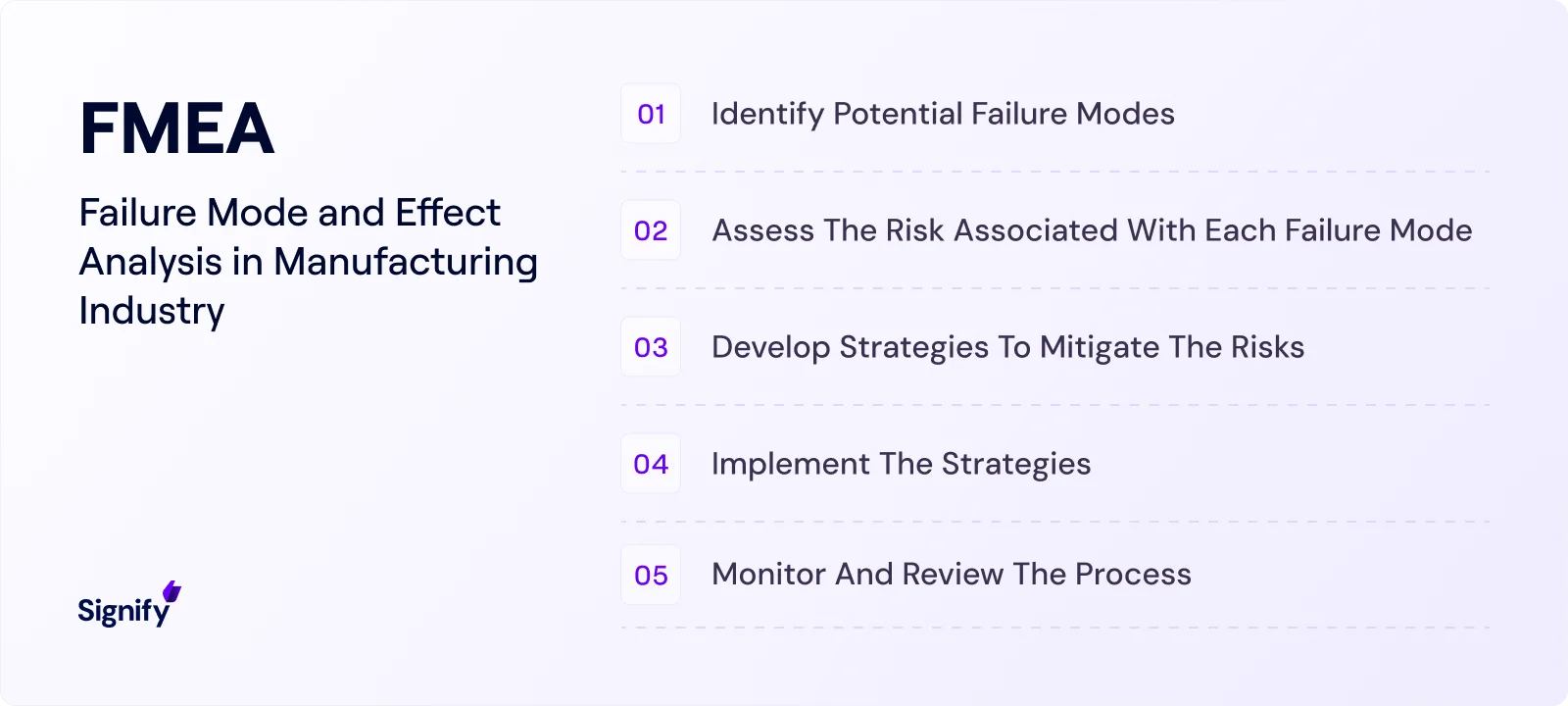 FMEA

Failure Mode and Effect Analysis in Manufacturing Industry

Signify

01 Identify Potential Failure Modes

02 Assess The Risk Associated With Each Failure Mode

03 Develop Strategies To Mitigate The Risks

04 Implement The Strategies

05 Monitor And Review The Process